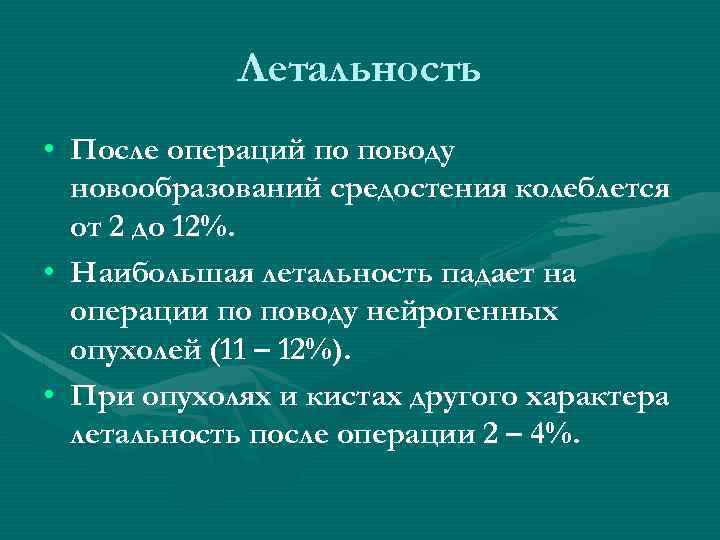 Летальность

• После операций по поводу новообразований средостения колеблется от 2 до 12%.

• Наибольшая летальность падает на операции по поводу нейрогенных опухолей (11 – 12%).

• При опухолях и кистах другого характера летальность после операции 2 – 4%.